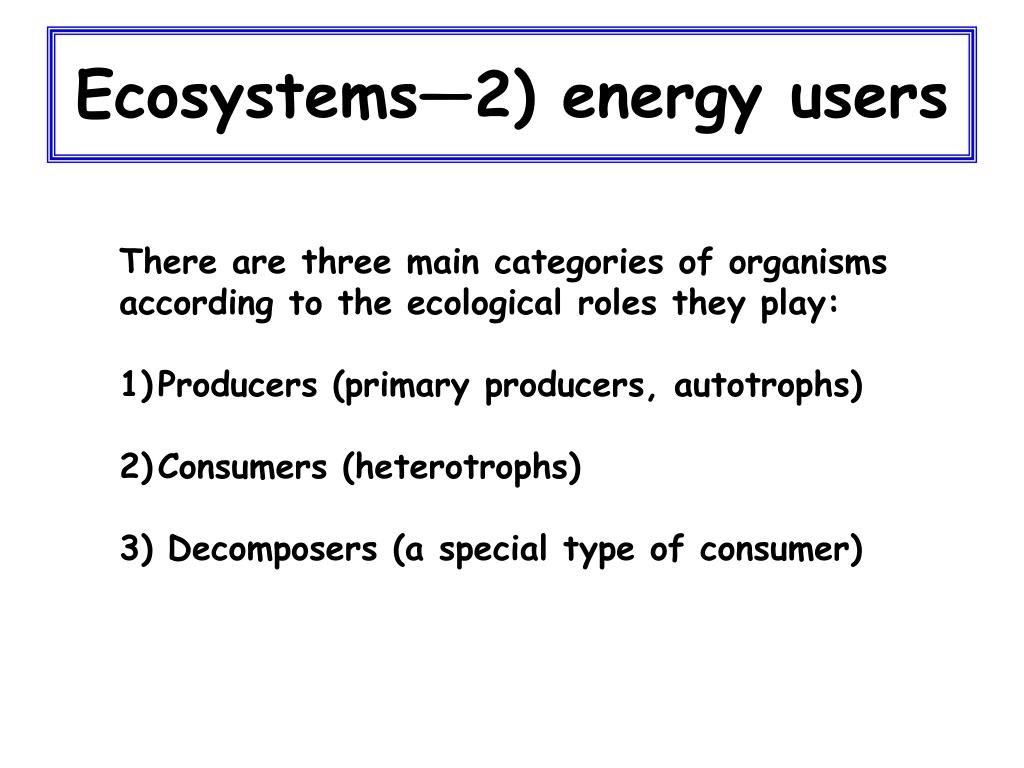 Ecosystems—2) energy users

There are three main categories of organisms according to the ecological roles they play:

1)Producers (primary producers, autotrophs)

2)Consumers (heterotrophs)

3) Decomposers (a special type of consumer)